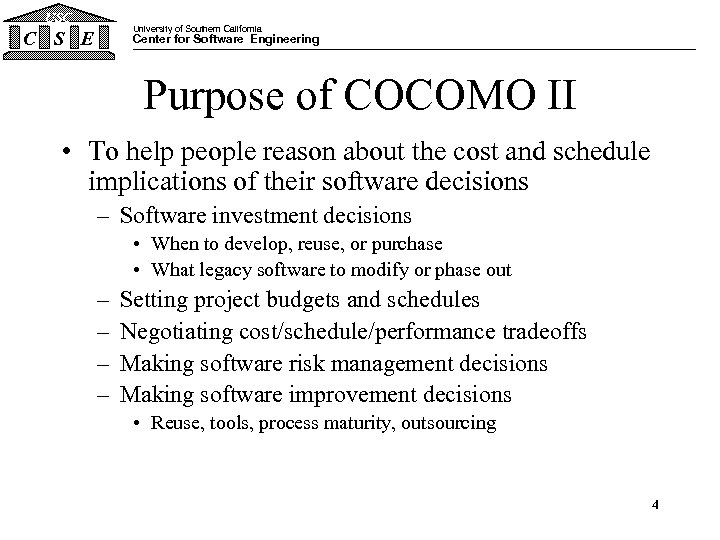 USC
C S E
University of Southern California
Center for Software Engineering

Purpose of COCOMO II

• To help people reason about the cost and schedule implications of their software decisions
– Software investment decisions
• When to develop, reuse, or purchase
• What legacy software to modify or phase out
– Setting project budgets and schedules
– Negotiating cost/schedule/performance tradeoffs
– Making software risk management decisions
– Making software improvement decisions
• Reuse, tools, process maturity, outsourcing

4